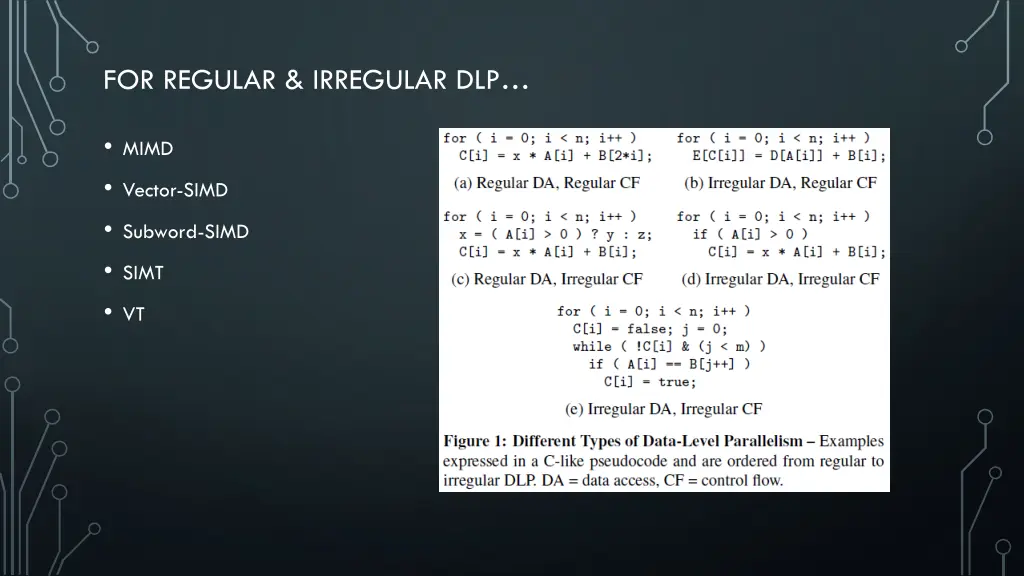 FOR REGULAR & IRREGULAR DLP…

• MIMD
• Vector-SIMD
• Subword-SIMD
• SIMT
• VT

for ( i = 0; i < n; i++ )
  C[i] = x * A[i] + B[2*i];

(a) Regular DA, Regular CF

for ( i = 0; i < n; i++ )
  E[C[i]] = D[A[i]] + B[i];

(b) Irregular DA, Regular CF

for ( i = 0; i < n; i++ )
  x = ( A[i] > 0 ) ? y : z;
  C[i] = x * A[i] + B[i];

(c) Regular DA, Irregular CF

for ( i = 0; i < n; i++ )
  if ( A[i] > 0 )
    C[i] = x * A[i] + B[i];

(d) Irregular DA, Irregular CF

for ( i = 0; i < n; i++ )
  C[i] = false; j = 0;
  while ( !C[i] & (j < m) )
    if ( A[i] == B[j++] )
      C[i] = true;

(e) Irregular DA, Irregular CF

Figure 1: Different Types of Data-Level Parallelism – Examples expressed in a C-like pseudocode and are ordered from regular to irregular DLP. DA = data access, CF = control flow.